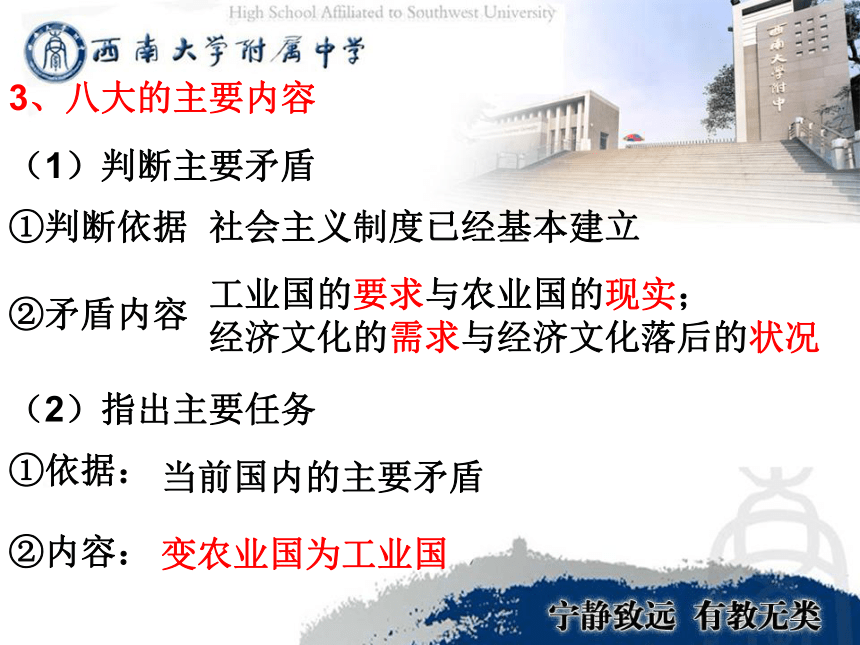 High School Affiliated to Southwest University

西南大学附属中学

西南大学附中

3、八大的主要内容

（1）判断主要矛盾

①判断依据 社会主义制度已经基本建立

②矛盾内容 工业国的要求与农业国的现实；经济文化的需求与经济文化落后的状况

（2）指出主要任务

①依据： 当前国内的主要矛盾

②内容： 变农业国为工业国

宁静致远 有教无类